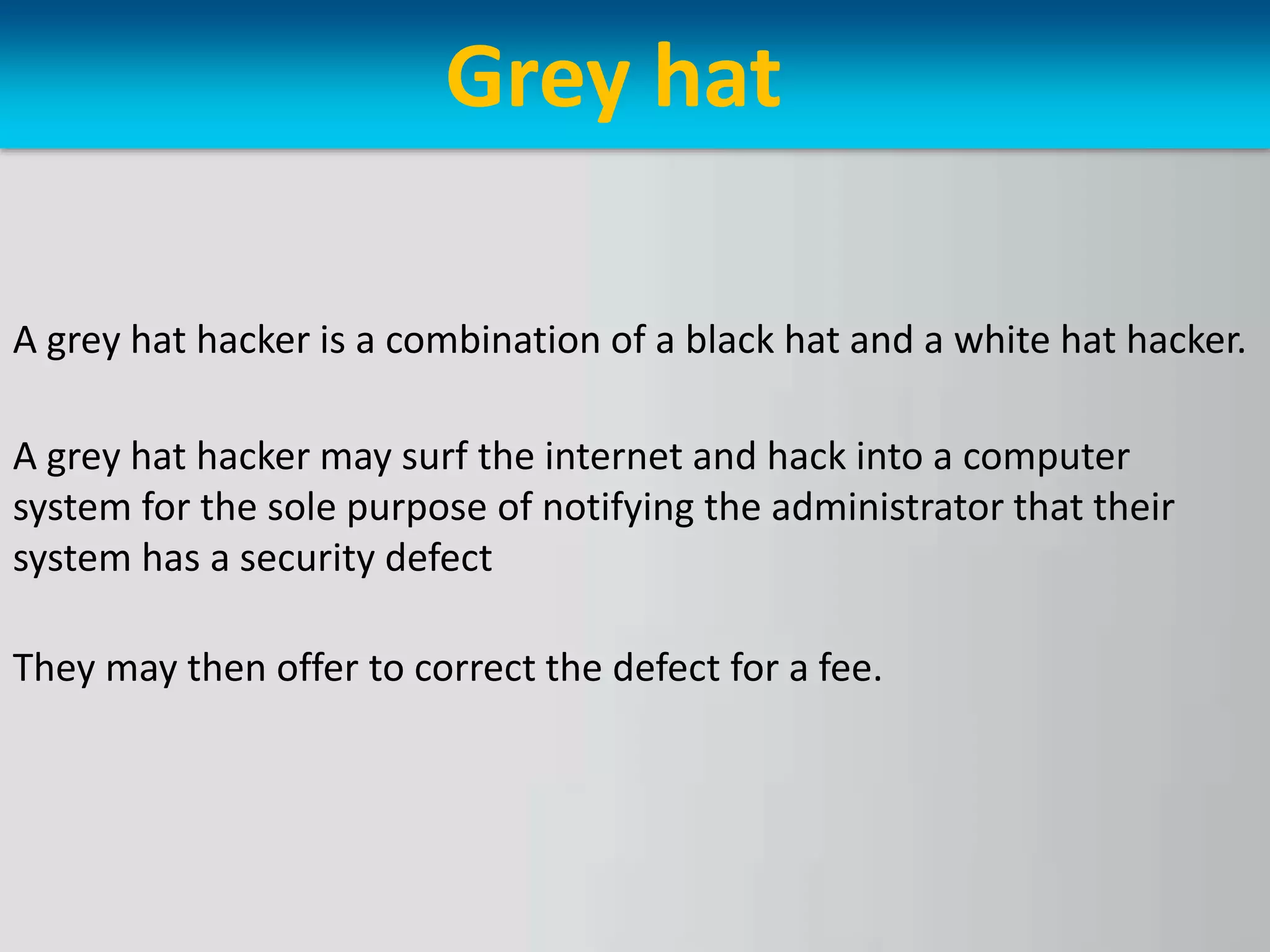 Grey hat

A grey hat hacker is a combination of a black hat and a white hat hacker.

A grey hat hacker may surf the internet and hack into a computer system for the sole purpose of notifying the administrator that their system has a security defect

They may then offer to correct the defect for a fee.